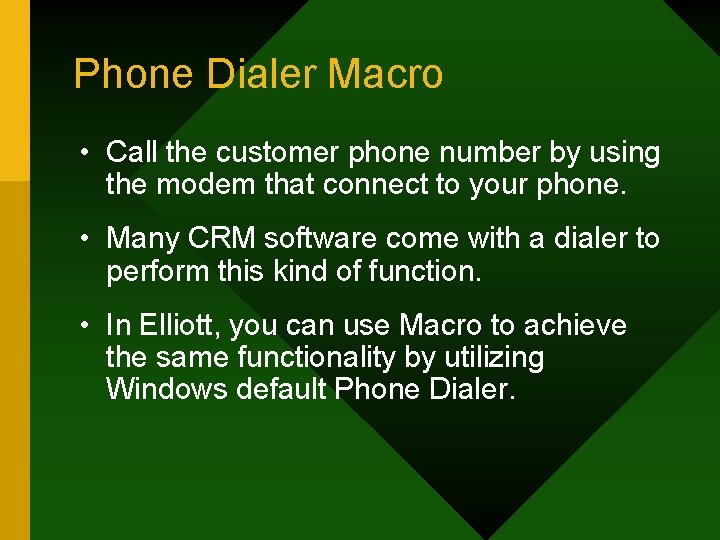 Phone Dialer Macro

• Call the customer phone number by using the modem that connect to your phone.

• Many CRM software come with a dialer to perform this kind of function.

• In Elliott, you can use Macro to achieve the same functionality by utilizing Windows default Phone Dialer.